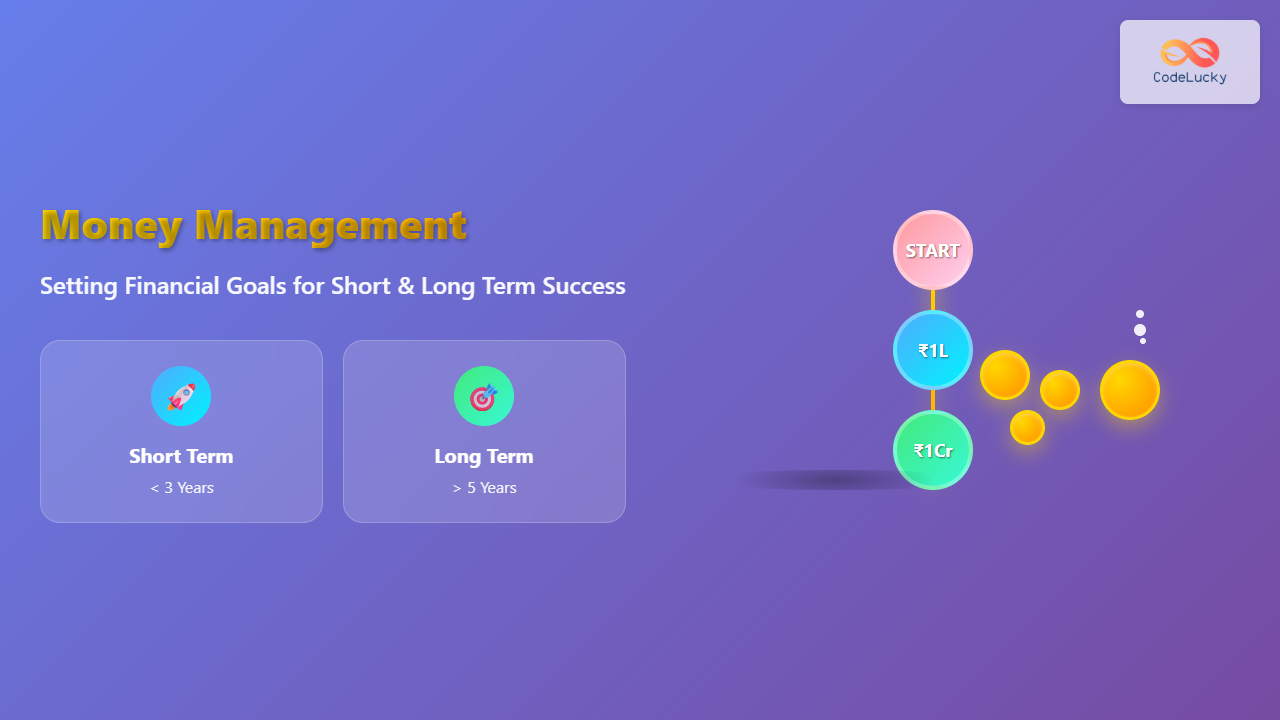 CodeLucky

Money Management

Setting Financial Goals for Short & Long Term Success

Short Term
< 3 Years

Long Term
> 5 Years

START
₹1L
₹1Cr